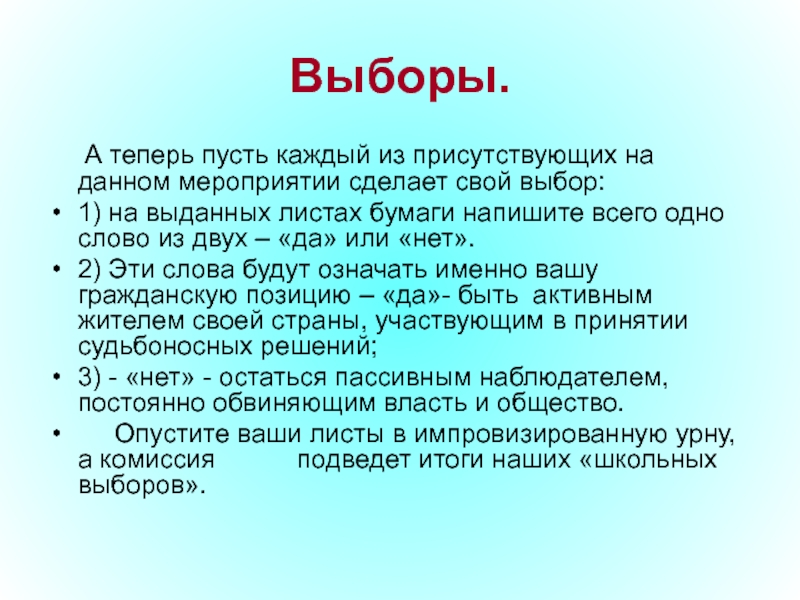 Выборы.

А теперь пусть каждый из присутствующих на данном мероприятии сделает свой выбор:

• 1) на выданных листах бумаги напишите всего одно слово из двух – «да» или «нет».

• 2) Эти слова будут означать именно вашу гражданскую позицию – «да»- быть активным жителем своей страны, участвующим в принятии судьбоносных решений;

• 3) - «нет» - остаться пассивным наблюдателем, постоянно обвиняющим власть и общество.

• Опустите ваши листы в импровизированную урну, а комиссия подведет итоги наших «школьных выборов».